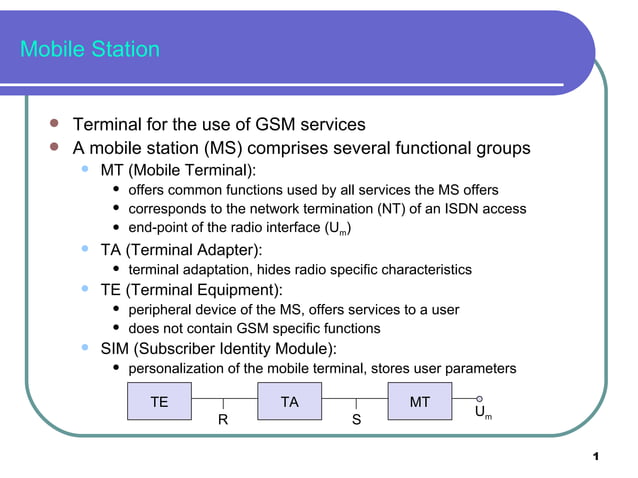 Mobile Station

- Terminal for the use of GSM services
- A mobile station (MS) comprises several functional groups
  - MT (Mobile Terminal):
    - offers common functions used by all services the MS offers
    - corresponds to the network termination (NT) of an ISDN access
    - end-point of the radio interface ($U_m$)
  - TA (Terminal Adapter):
    - terminal adaptation, hides radio specific characteristics
  - TE (Terminal Equipment):
    - peripheral device of the MS, offers services to a user
    - does not contain GSM specific functions
  - SIM (Subscriber Identity Module):
    - personalization of the mobile terminal, stores user parameters

TE
R
TA
S
MT
$U_m$

1